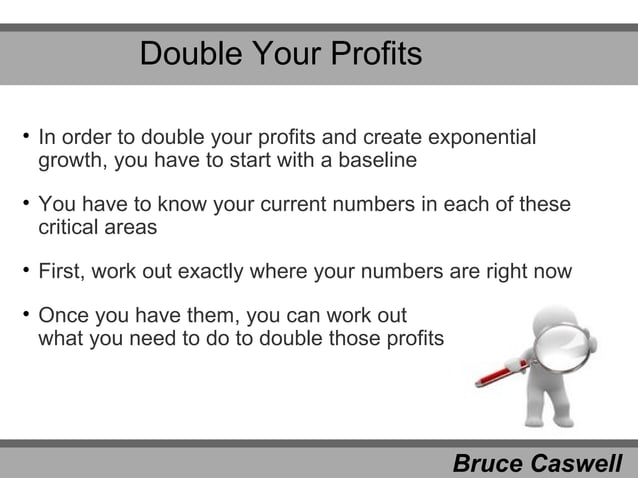 Double Your Profits

• In order to double your profits and create exponential growth, you have to start with a baseline

• You have to know your current numbers in each of these critical areas

• First, work out exactly where your numbers are right now

• Once you have them, you can work out what you need to do to double those profits

Bruce Caswell